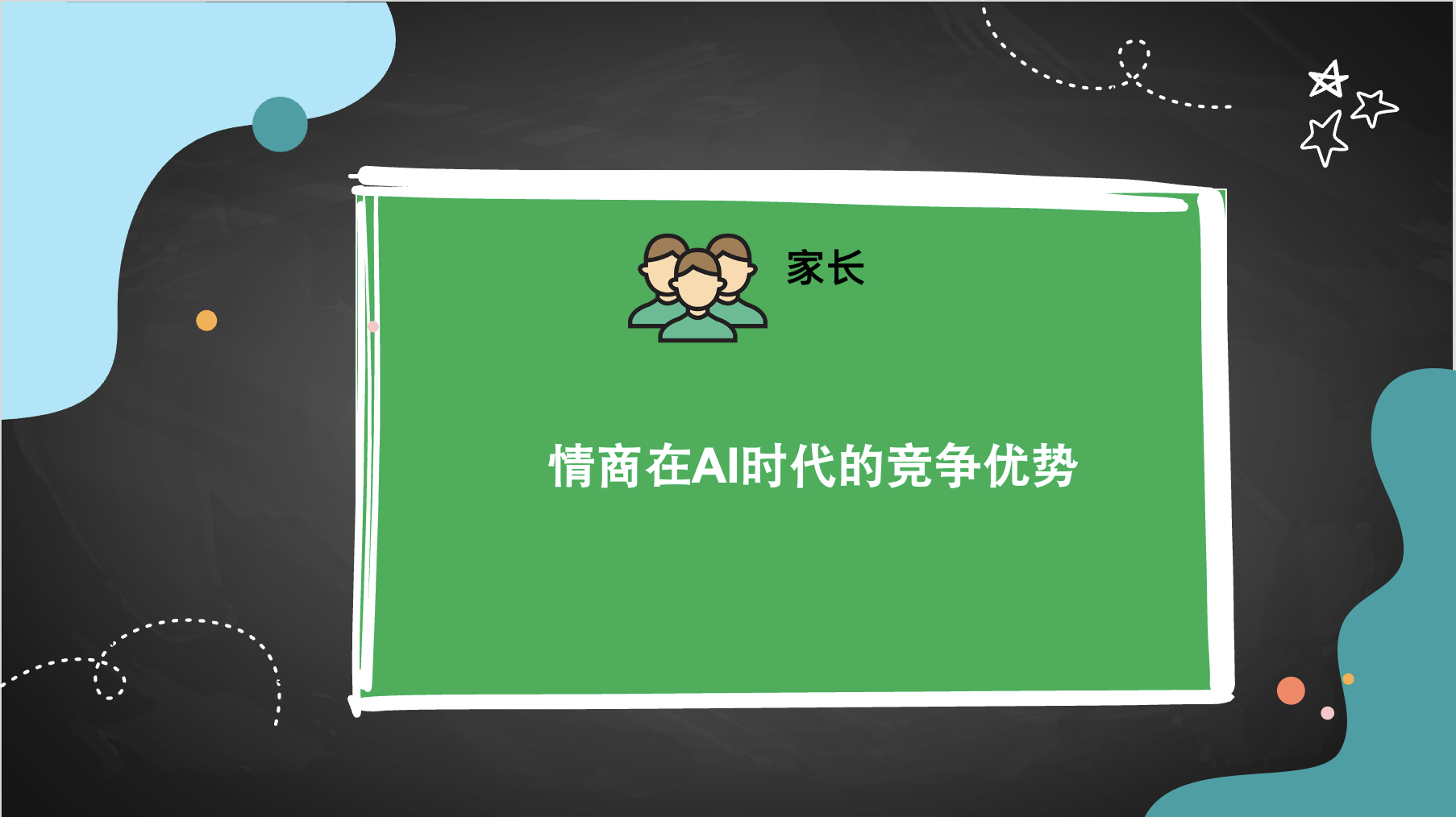 家长

情商在AI时代的竞争优势